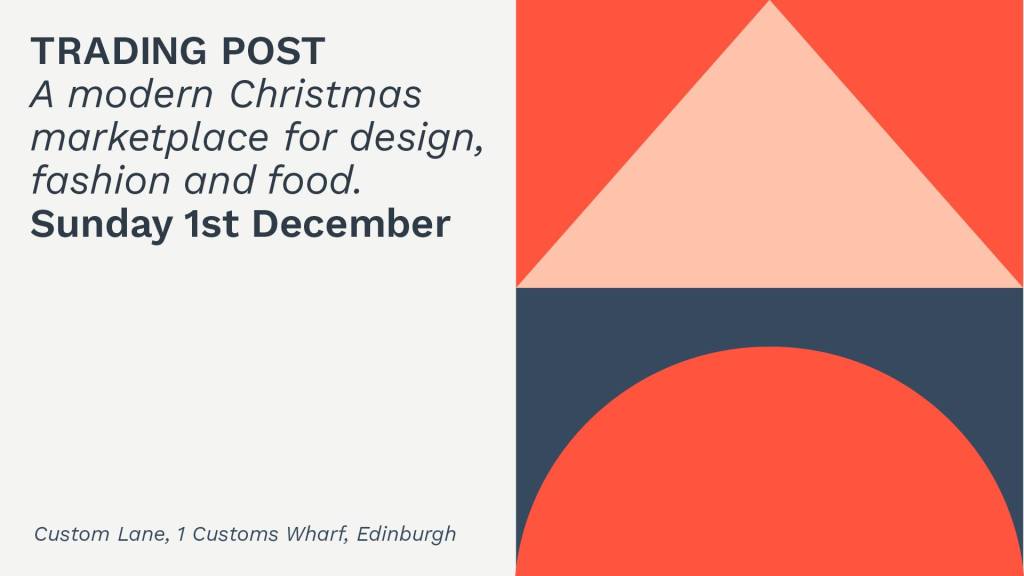 TRADING POST
A modern Christmas marketplace for design, fashion and food.
Sunday 1st December

Custom Lane, 1 Customs Wharf, Edinburgh